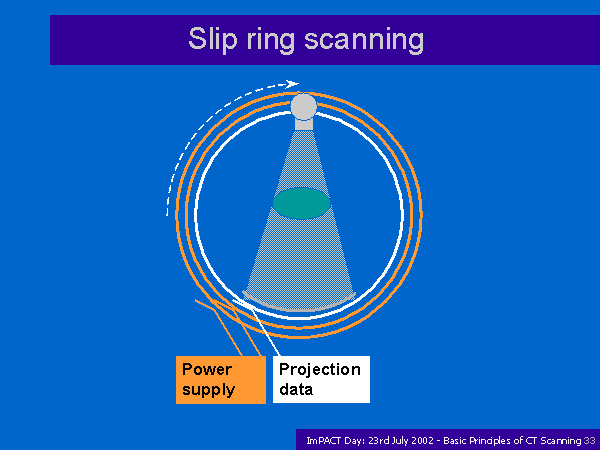 Slip ring scanning

Power supply

Projection data

ImPACT Day: 23rd July 2002 - Basic Principles of CT Scanning 33